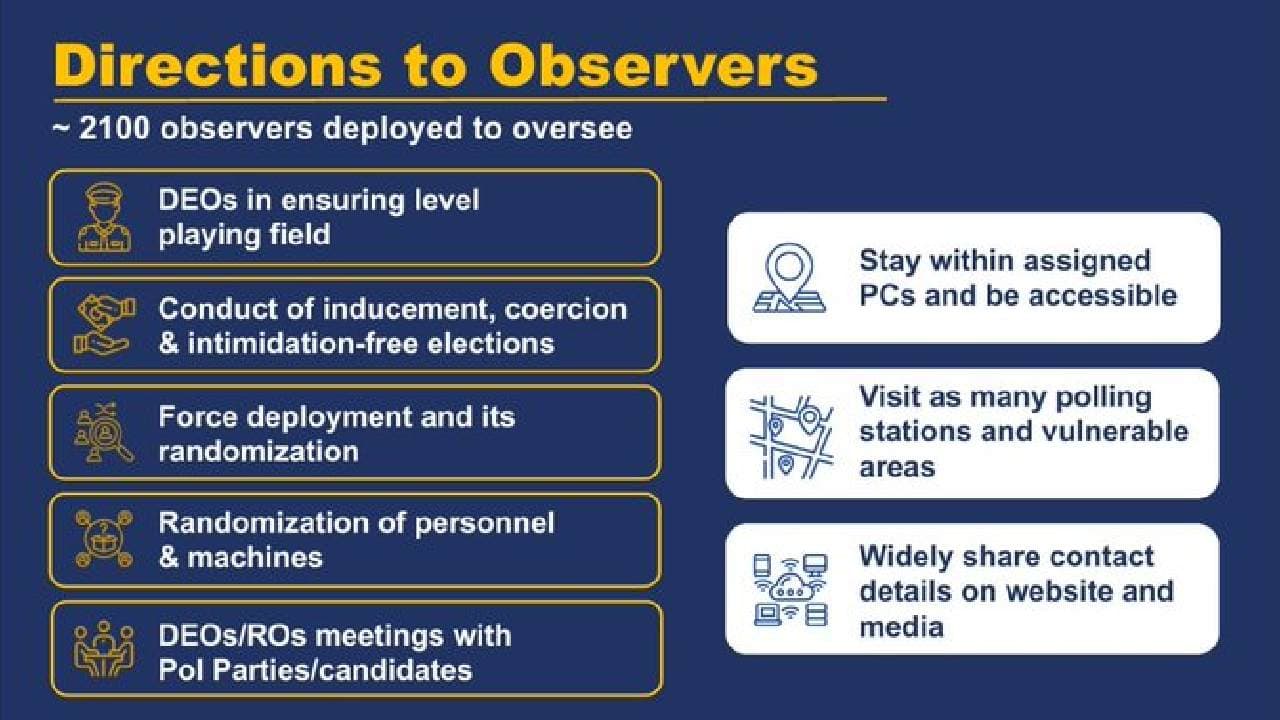 Directions to Observers

~ 2100 observers deployed to oversee

DEOs in ensuring level playing field

Conduct of inducement, coercion & intimidation-free elections

Force deployment and its randomization

Randomization of personnel & machines

DEOs/ROs meetings with Pol Parties/candidates

Stay within assigned PCs and be accessible

Visit as many polling stations and vulnerable areas

Widely share contact details on website and media